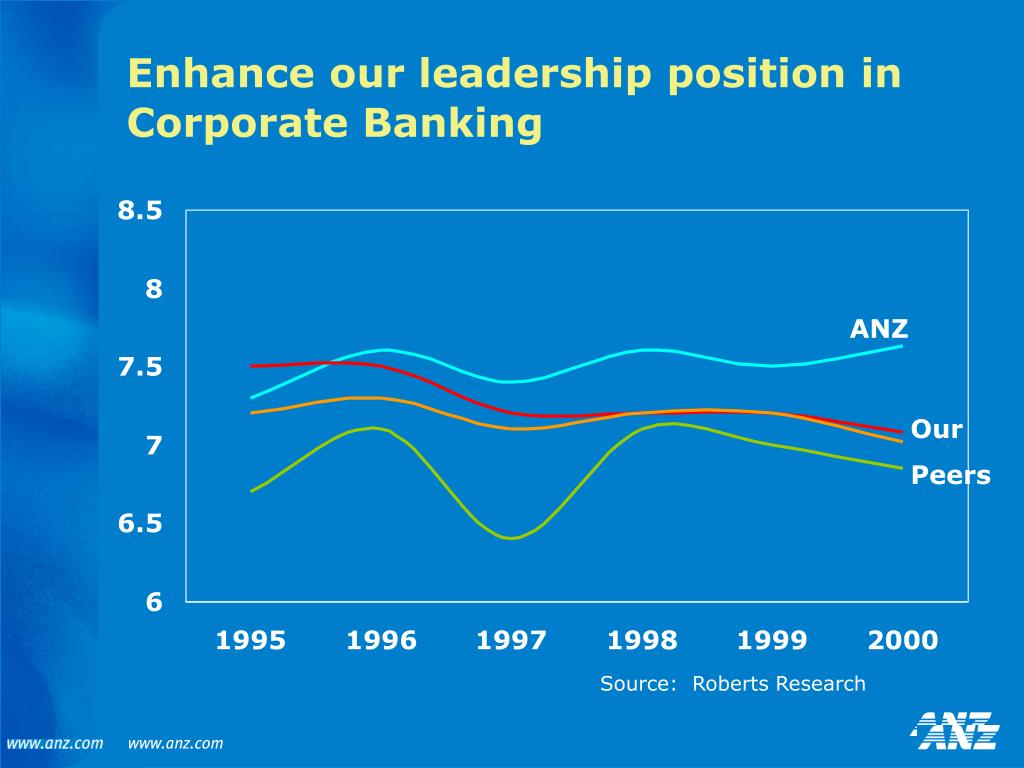 Enhance our leadership position in Corporate Banking

8.5
8
7.5
7
6.5
6

ANZ
Our
Peers

1995 1996 1997 1998 1999 2000

Source: Roberts Research

www.anz.com www.anz.com

ANZ